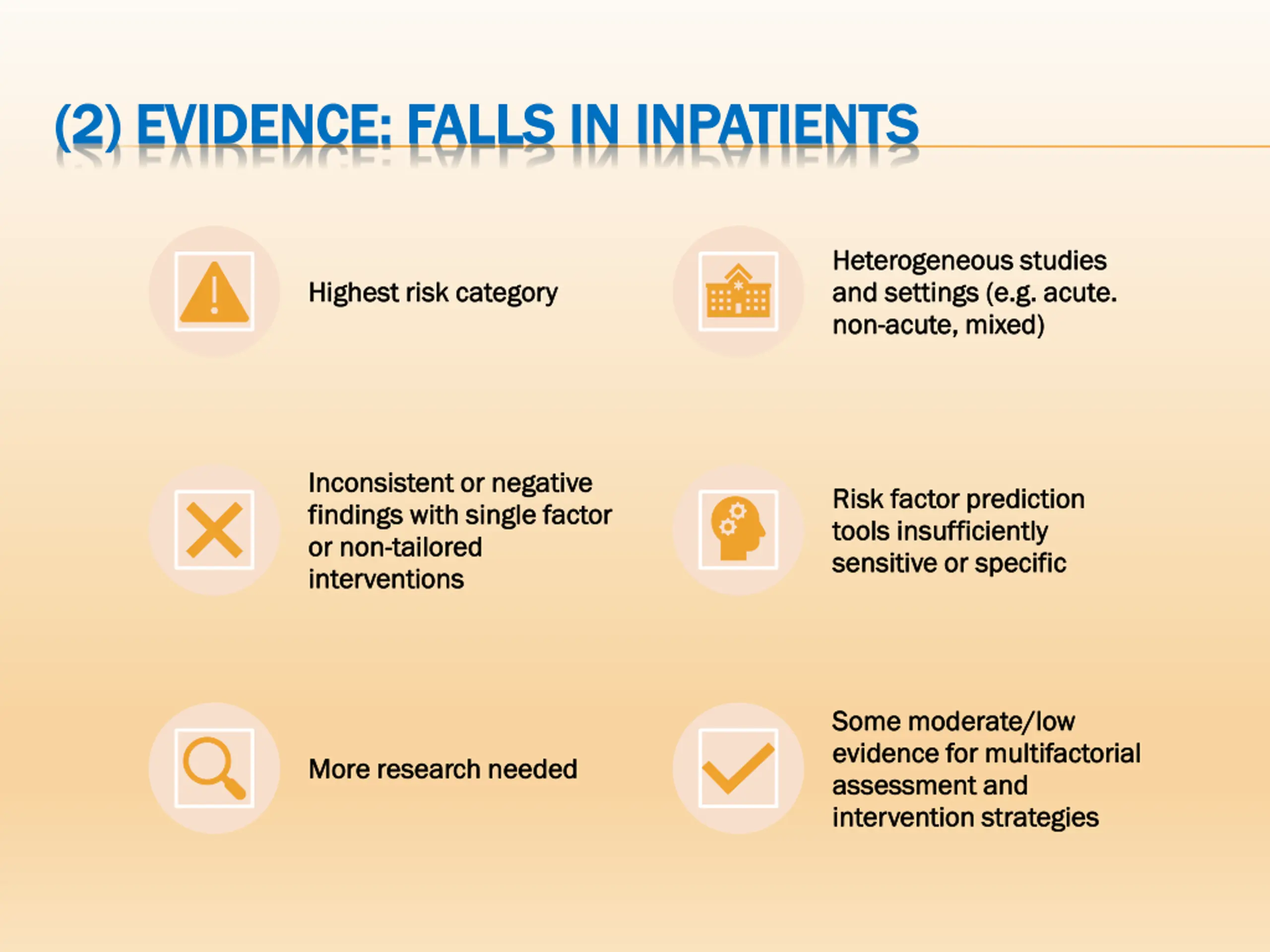 (2) EVIDENCE: FALLS IN INPATIENTS

Highest risk category

Heterogeneous studies and settings (e.g. acute. non-acute, mixed)

Inconsistent or negative findings with single factor or non-tailored interventions

Risk factor prediction tools insufficiently sensitive or specific

More research needed

Some moderate/low evidence for multifactorial assessment and intervention strategies